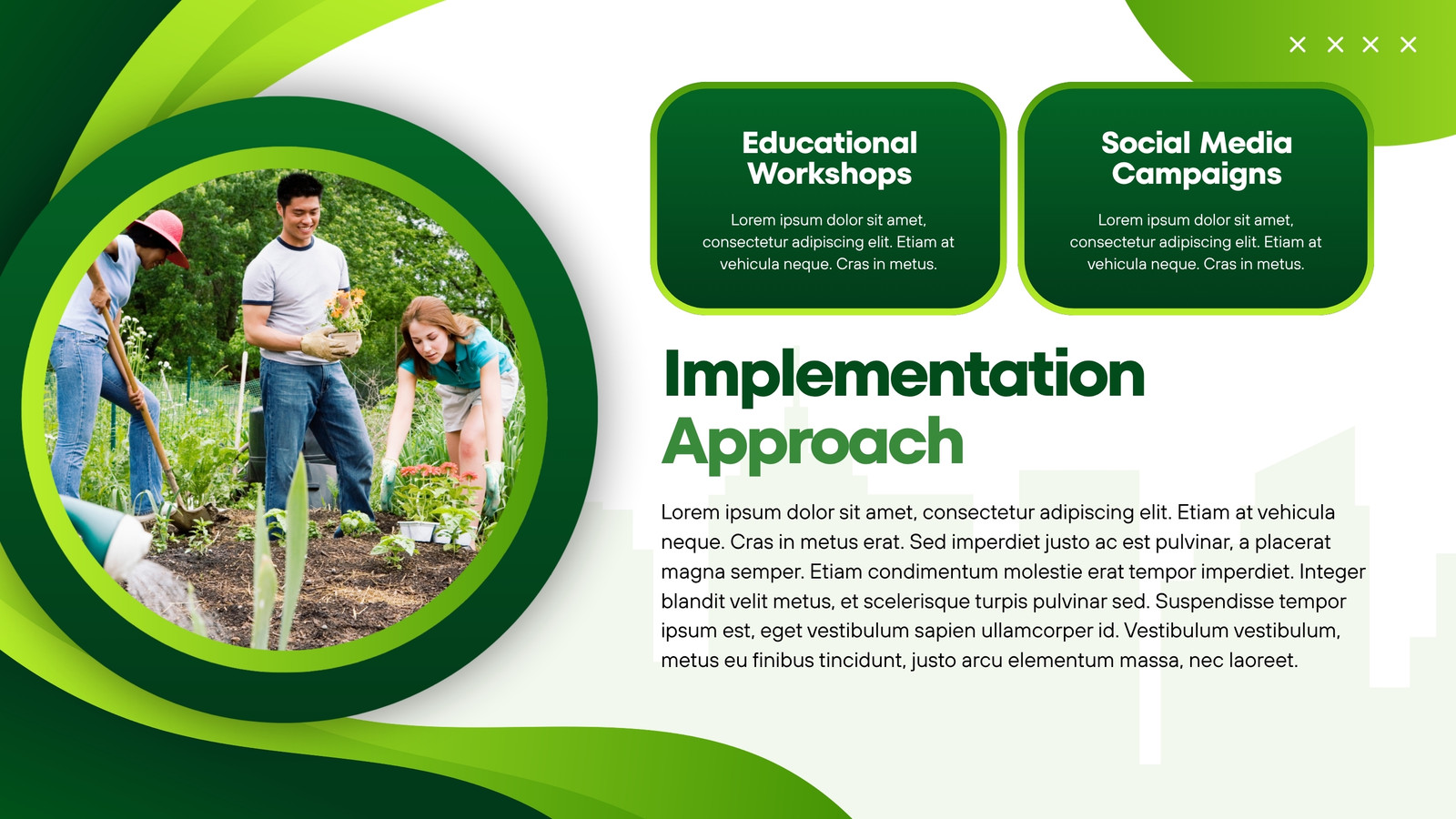 × × × ×

Educational Workshops

Lorem ipsum dolor sit amet, consectetur adipiscing elit. Etiam at vehicula neque. Cras in metus.

Social Media Campaigns

Lorem ipsum dolor sit amet, consectetur adipiscing elit. Etiam at vehicula neque. Cras in metus.

Implementation Approach

Lorem ipsum dolor sit amet, consectetur adipiscing elit. Etiam at vehicula neque. Cras in metus erat. Sed imperdiet justo ac est pulvinar, a placerat magna semper. Etiam condimentum molestie erat tempor imperdiet. Integer blandit velit metus, et scelerisque turpis pulvinar sed. Suspendisse tempor ipsum est, eget vestibulum sapien ullamcorper id. Vestibulum vestibulum, metus eu finibus tincidunt, justo arcu elementum massa, nec laoreet.